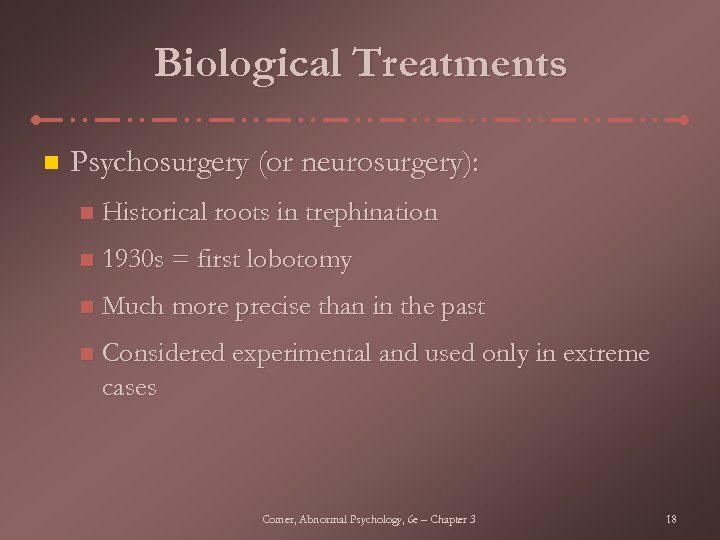 Biological Treatments

Psychosurgery (or neurosurgery):

Historical roots in trephination

1930s = first lobotomy

Much more precise than in the past

Considered experimental and used only in extreme cases

Comer, Abnormal Psychology, 6e – Chapter 3

18